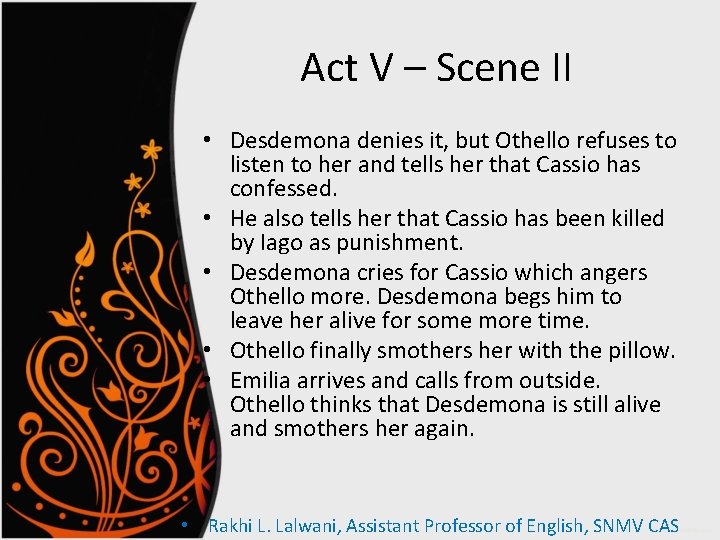 Act V – Scene II

• Desdemona denies it, but Othello refuses to listen to her and tells her that Cassio has confessed.
• He also tells her that Cassio has been killed by Iago as punishment.
• Desdemona cries for Cassio which angers Othello more. Desdemona begs him to leave her alive for some more time.
• Othello finally smothers her with the pillow.
• Emilia arrives and calls from outside. Othello thinks that Desdemona is still alive and smothers her again.

• Rakhi L. Lalwani, Assistant Professor of English, SNMV CAS